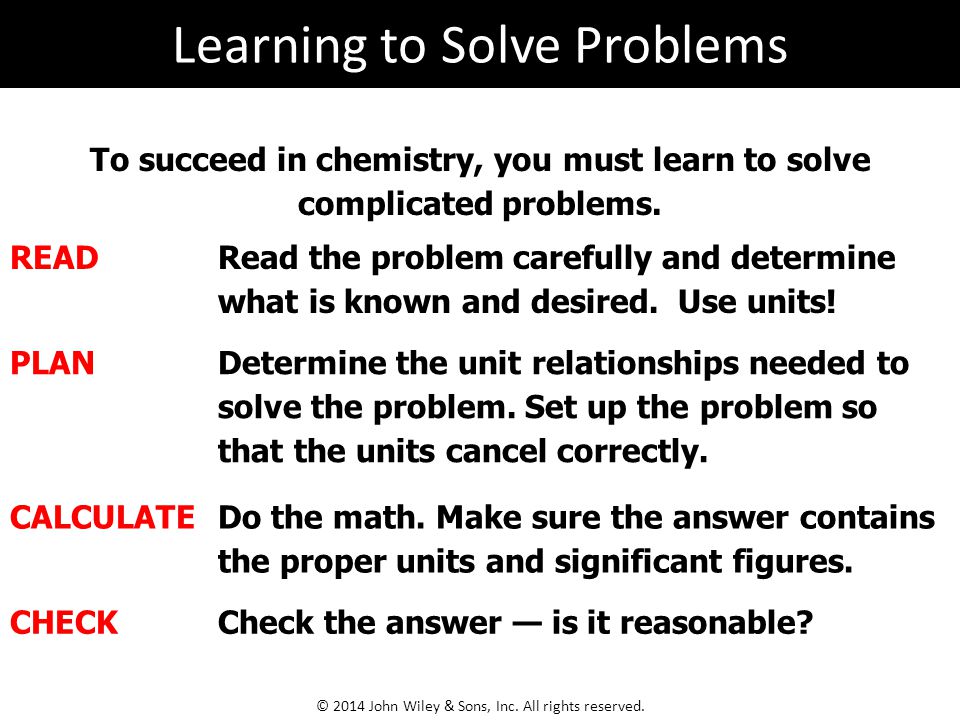 Learning to Solve Problems

To succeed in chemistry, you must learn to solve complicated problems.

READ Read the problem carefully and determine what is known and desired. Use units!

PLAN Determine the unit relationships needed to solve the problem. Set up the problem so that the units cancel correctly.

CALCULATE Do the math. Make sure the answer contains the proper units and significant figures.

CHECK Check the answer — is it reasonable?

© 2014 John Wiley & Sons, Inc. All rights reserved.